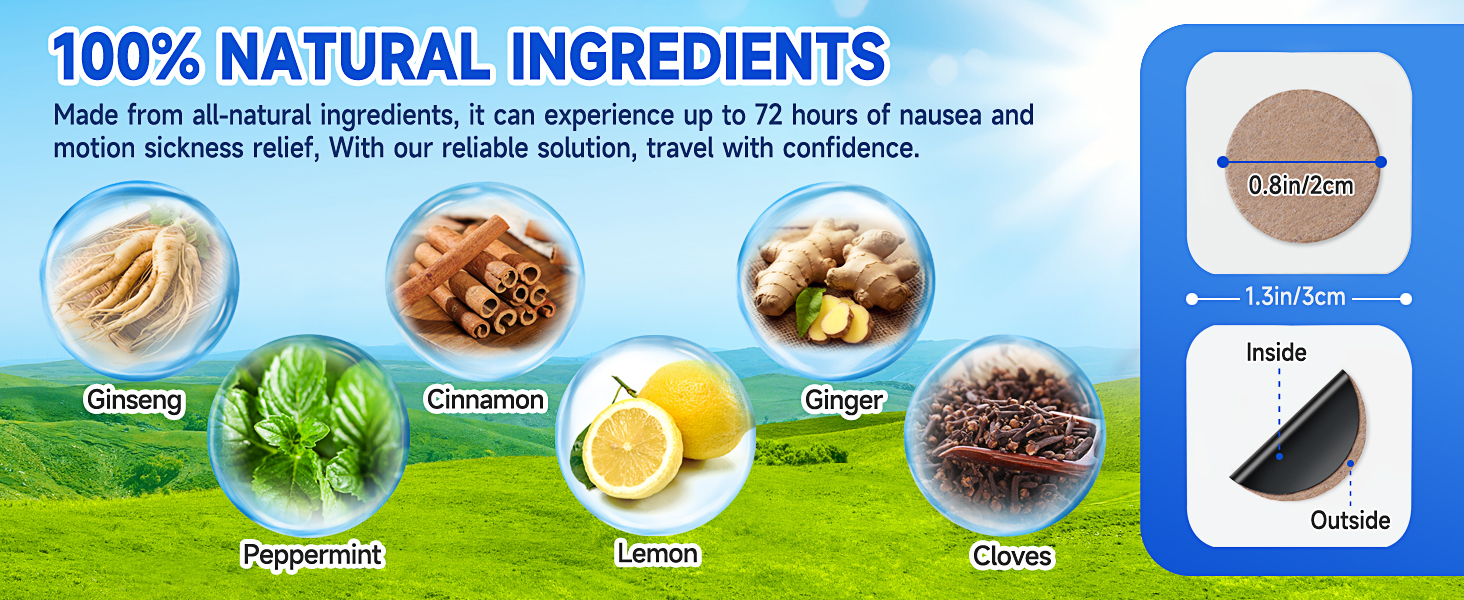 100% NATURAL INGREDIENTS

Made from all-natural ingredients, it can experience up to 72 hours of nausea and motion sickness relief, With our reliable solution, travel with confidence.

Ginseng

Peppermint

Cinnamon

Lemon

Ginger

Cloves

0.8in/2cm

1.3in/3cm

Inside

Outside